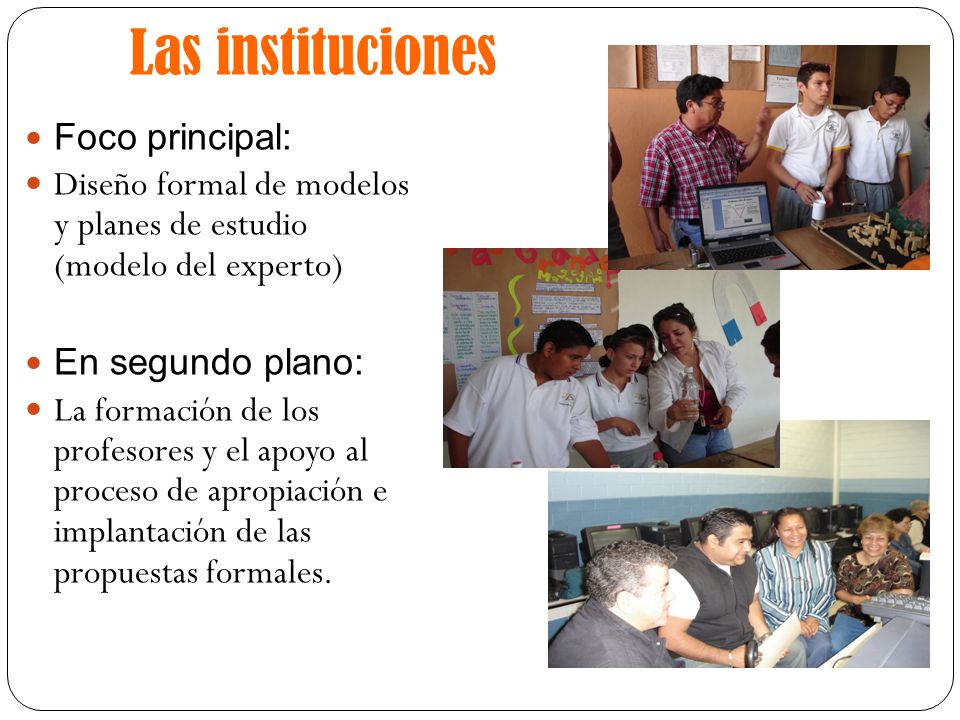 Las instituciones

- Foco principal:
- Diseño formal de modelos y planes de estudio (modelo del experto)

- En segundo plano:
- La formación de los profesores y el apoyo al proceso de apropiación e implantación de las propuestas formales.